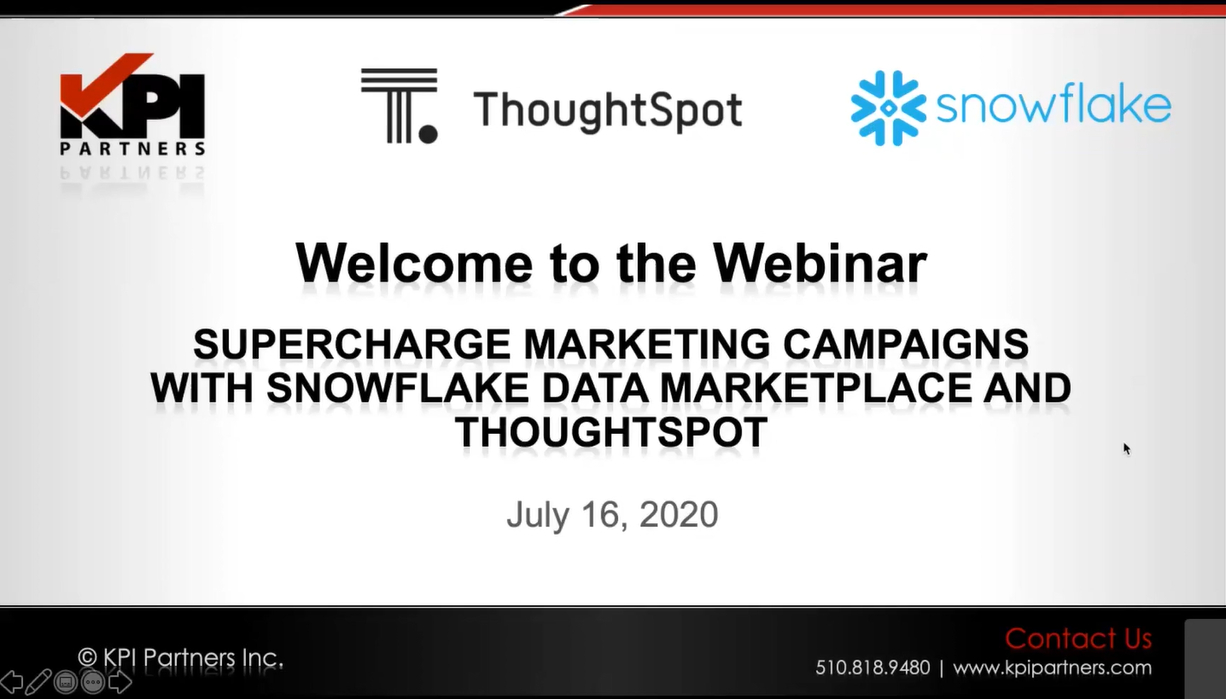 KPI PARTNERS

ThoughtSpot

snowflake

Welcome to the Webinar

SUPERCHARGE MARKETING CAMPAIGNS WITH SNOWFLAKE DATA MARKETPLACE AND THOUGHTSPOT

July 16, 2020

© KPI Partners Inc.

Contact Us
510.818.9480 | www.kpipartners.com